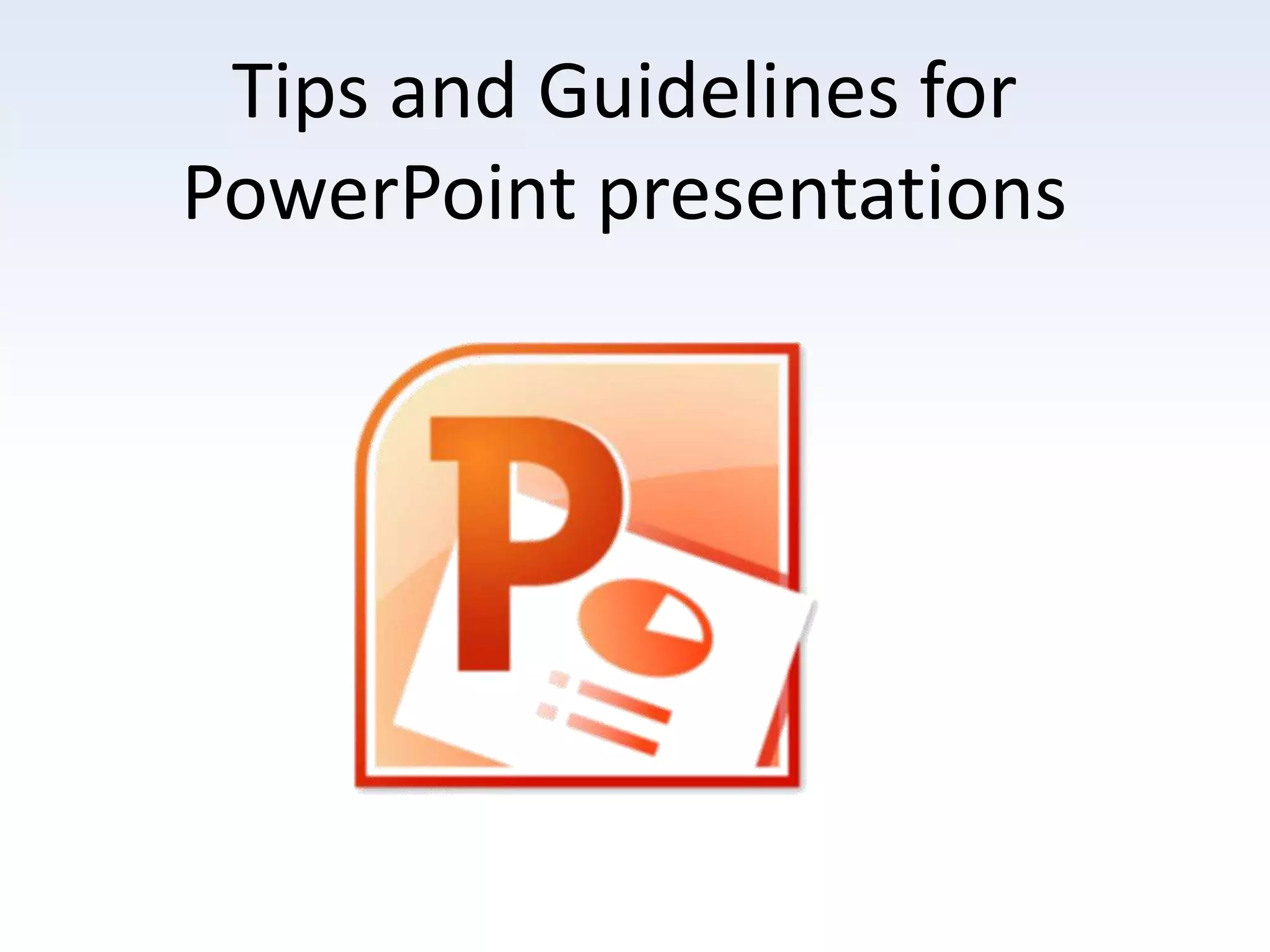 Tips and Guidelines for PowerPoint presentations

P